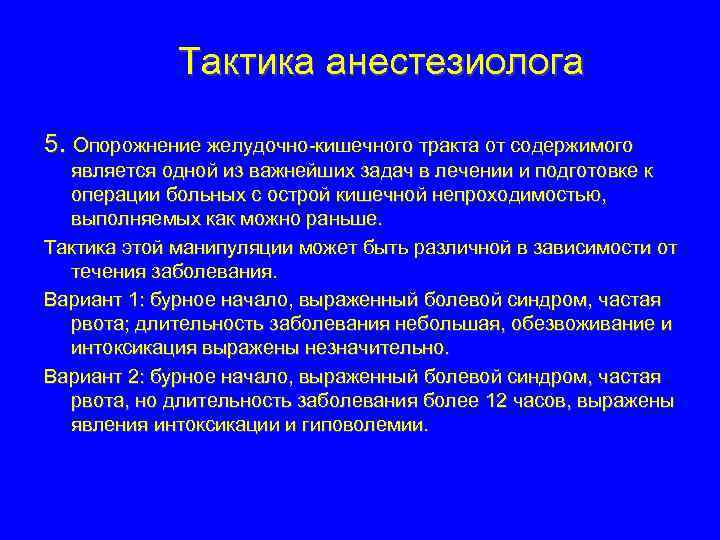 Тактика анестезиолога

5. Опорожнение желудочно-кишечного тракта от содержимого является одной из важнейших задач в лечении и подготовке к операции больных с острой кишечной непроходимостью, выполняемых как можно раньше.

Тактика этой манипуляции может быть различной в зависимости от течения заболевания.

Вариант 1: бурное начало, выраженный болевой синдром, частая рвота; длительность заболевания небольшая, обезвоживание и интоксикация выражены незначительно.

Вариант 2: бурное начало, выраженный болевой синдром, частая рвота, но длительность заболевания более 12 часов, выражены явления интоксикации и гиповолемии.